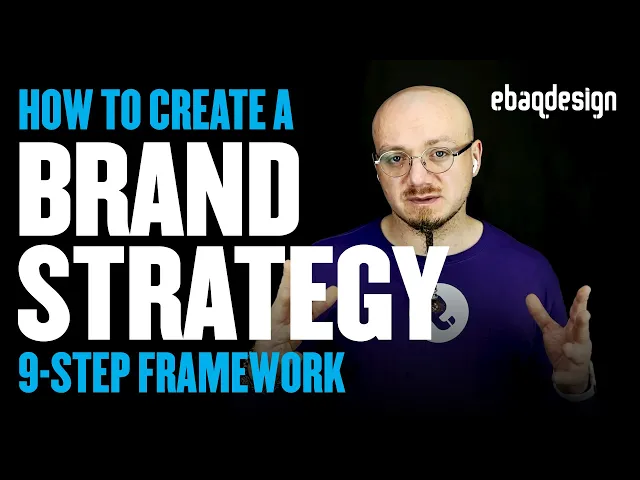 HOW TO CREATE A
BRAND
STRATEGY
9-STEP FRAMEWORK

ebaqdesign